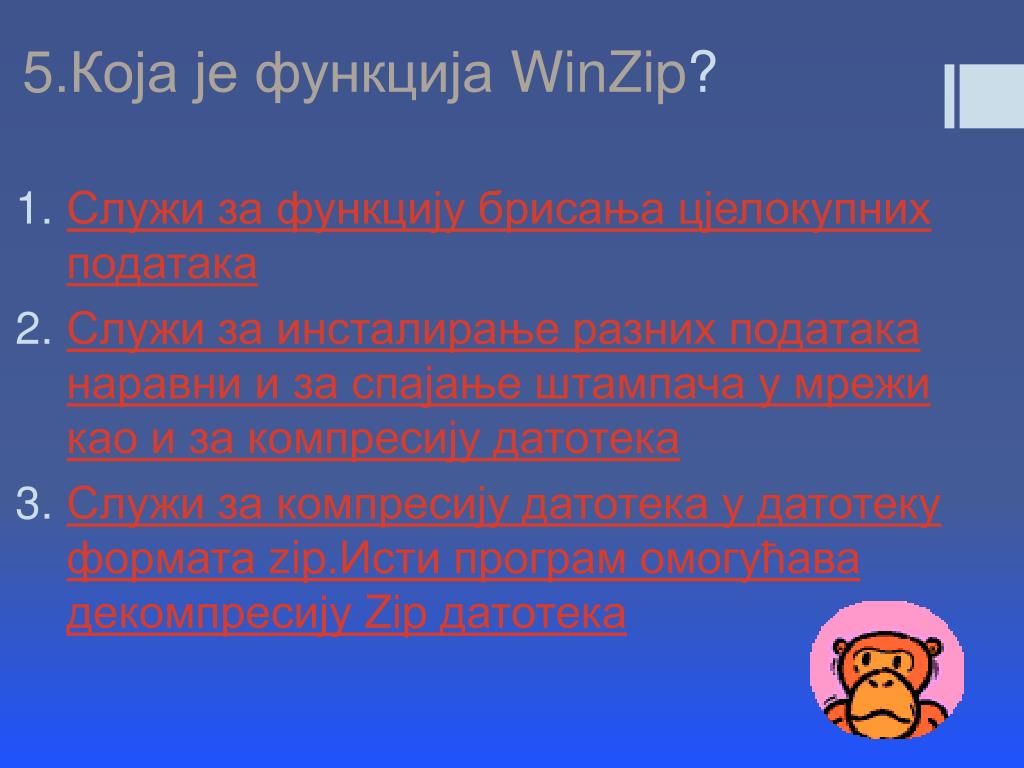 5.Која је функција WinZip?

1. Служи за функцију брисања цјелокупних података
2. Служи за инсталирање разних података наравни и за спајање штампача у мрежи као и за компресију датотека
3. Служи за компресију датотека у датотеку формата zip.Исти програм омогућава декомпресију Zip датотека